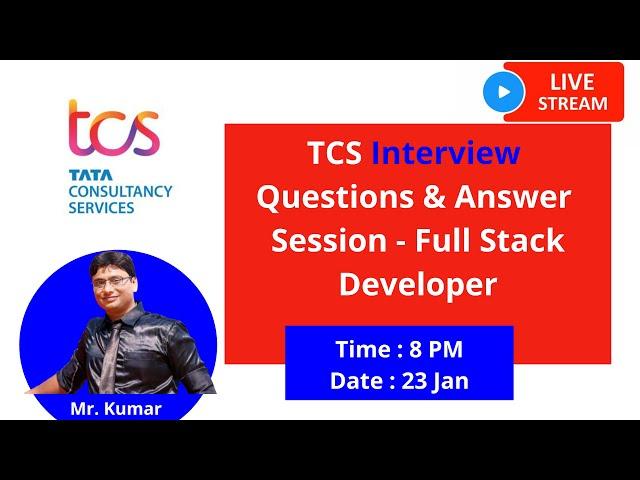 tcs
TATA
CONSULTANCY
SERVICES

LIVE
STREAM

TCS Interview Questions & Answer Session - Full Stack Developer

Time : 8 PM
Date : 23 Jan

Mr. Kumar